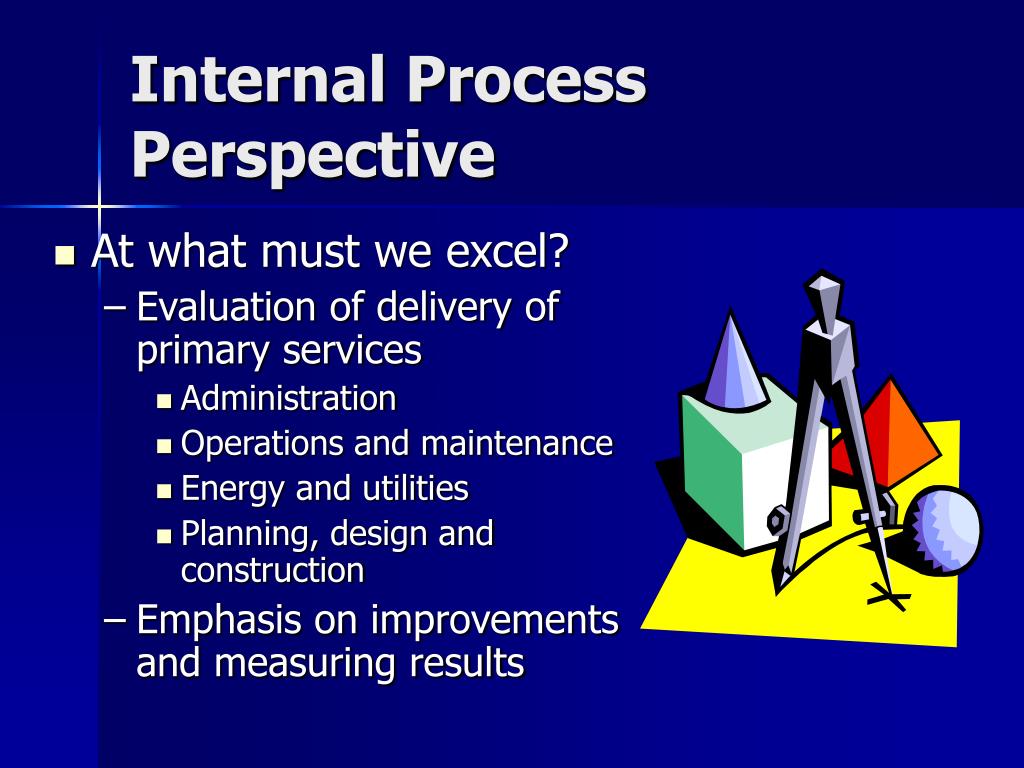 Internal Process Perspective

- At what must we excel?
  – Evaluation of delivery of primary services
    - Administration
    - Operations and maintenance
    - Energy and utilities
    - Planning, design and construction
  – Emphasis on improvements and measuring results